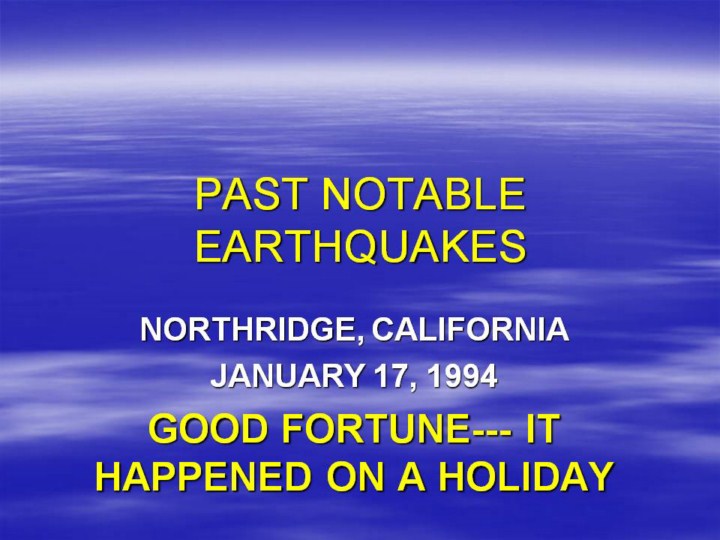 PAST NOTABLE EARTHQUAKES

NORTHRIDGE, CALIFORNIA

JANUARY 17, 1994

GOOD FORTUNE--- IT HAPPENED ON A HOLIDAY